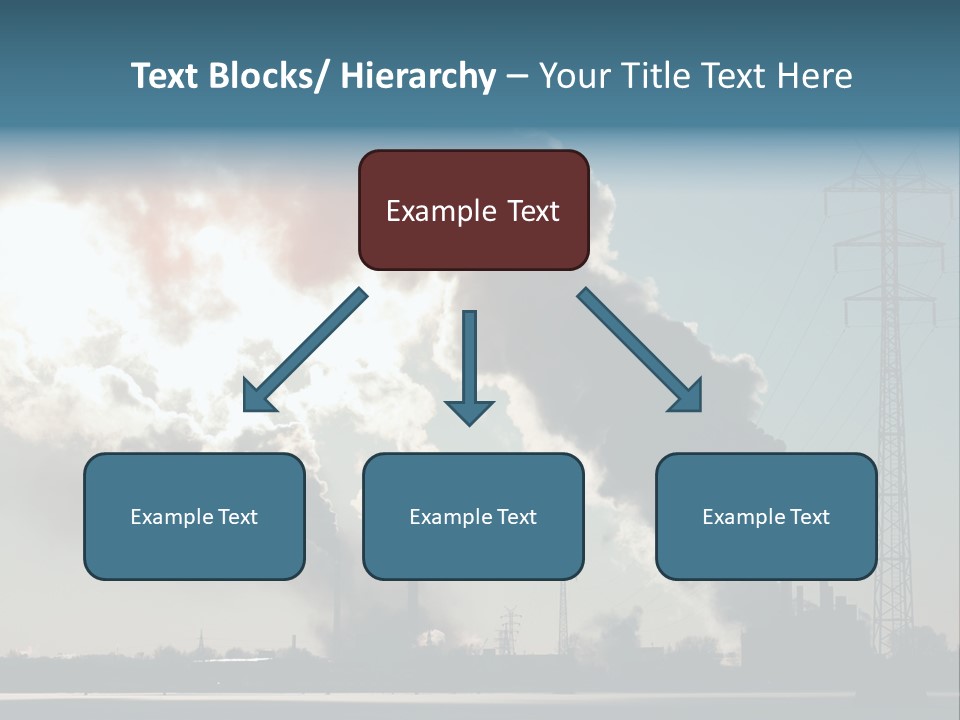 Text Blocks/ Hierarchy – Your Title Text Here

Example Text

Example Text

Example Text

Example Text